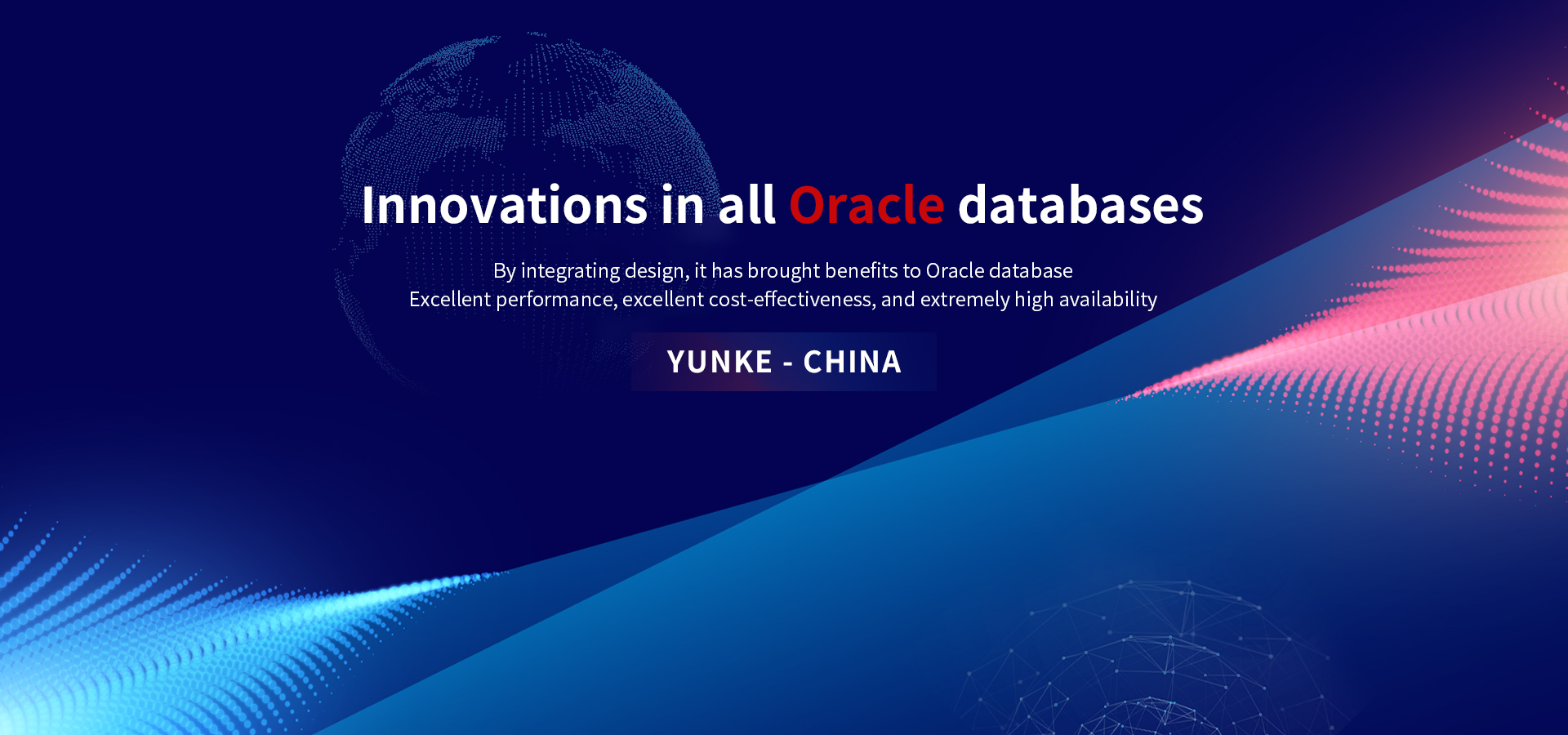 Innovations in all Oracle databases

By integrating design, it has brought benefits to Oracle database
Excellent performance, excellent cost-effectiveness, and extremely high availability

YUNKE - CHINA